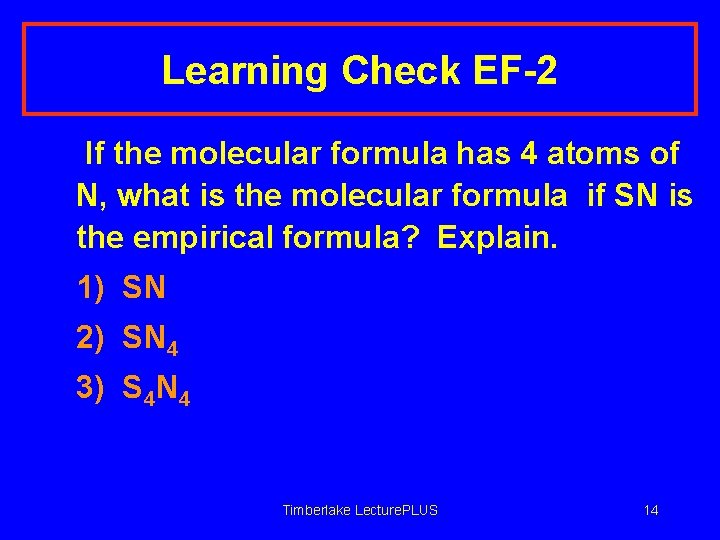 Learning Check EF-2

If the molecular formula has 4 atoms of N, what is the molecular formula if SN is the empirical formula? Explain.

1) SN

2) $SN_4$

3) $S_4N_4$

Timberlake LecturePLUS

14